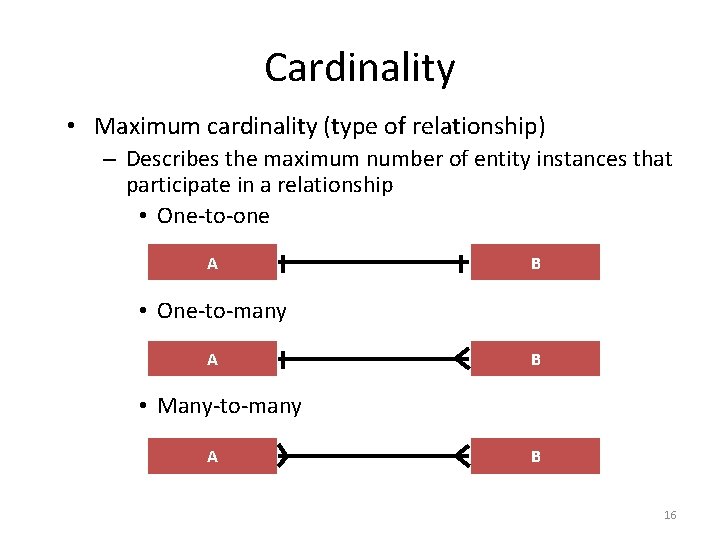 Cardinality

• Maximum cardinality (type of relationship)
– Describes the maximum number of entity instances that participate in a relationship
• One-to-one

A

B

• One-to-many

A

B

• Many-to-many

A

B

16